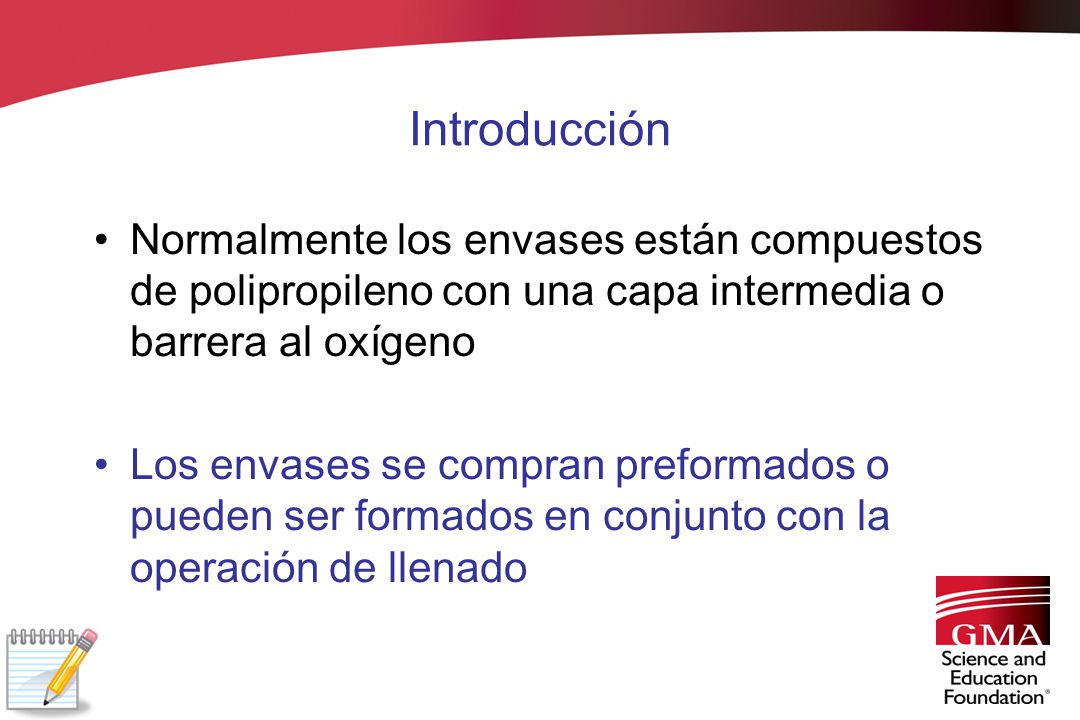 Introducción

• Normalmente los envases están compuestos de polipropileno con una capa intermedia o barrera al oxígeno

• Los envases se compran preformados o pueden ser formados en conjunto con la operación de llenado

GMA
Science and Education Foundation®